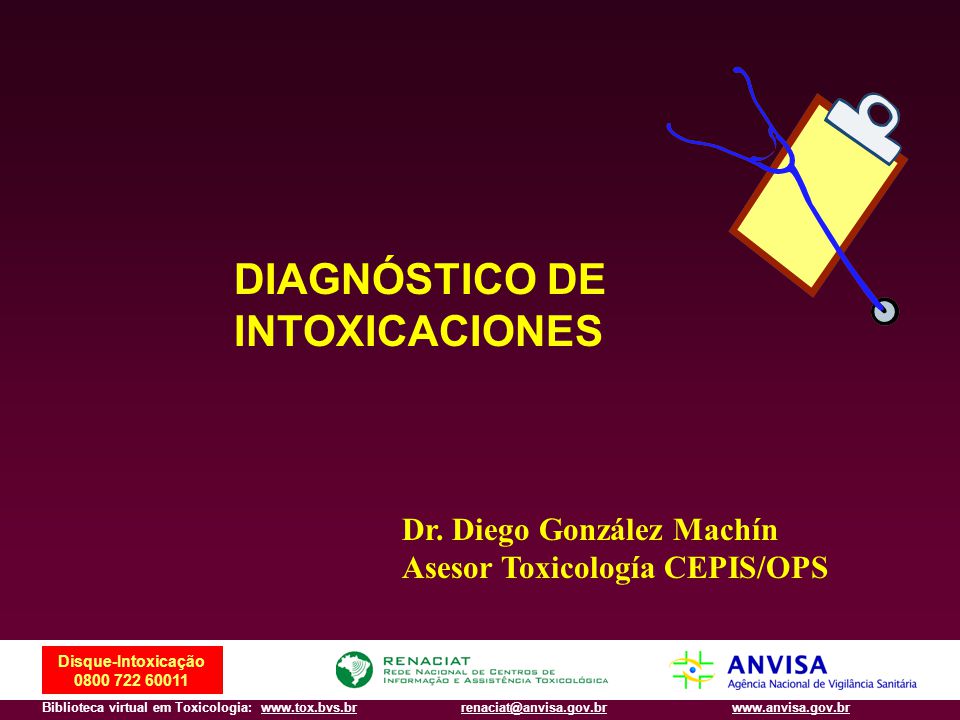 DIAGNÓSTICO DE INTOXICACIONES

Dr. Diego González Machín
Asesor Toxicología CEPIS/OPS

Disque-Intoxicação
0800 722 60011

RENACIAT
REDE NACIONAL DE CENTROS DE INFORMAÇÃO E ASSISTÊNCIA TOXICOLÓGICA

ANVISA
Agência Nacional de Vigilância Sanitária

Biblioteca virtual em Toxicologia: www.tox.bvs.br renaciat@anvisa.gov.br www.anvisa.gov.br